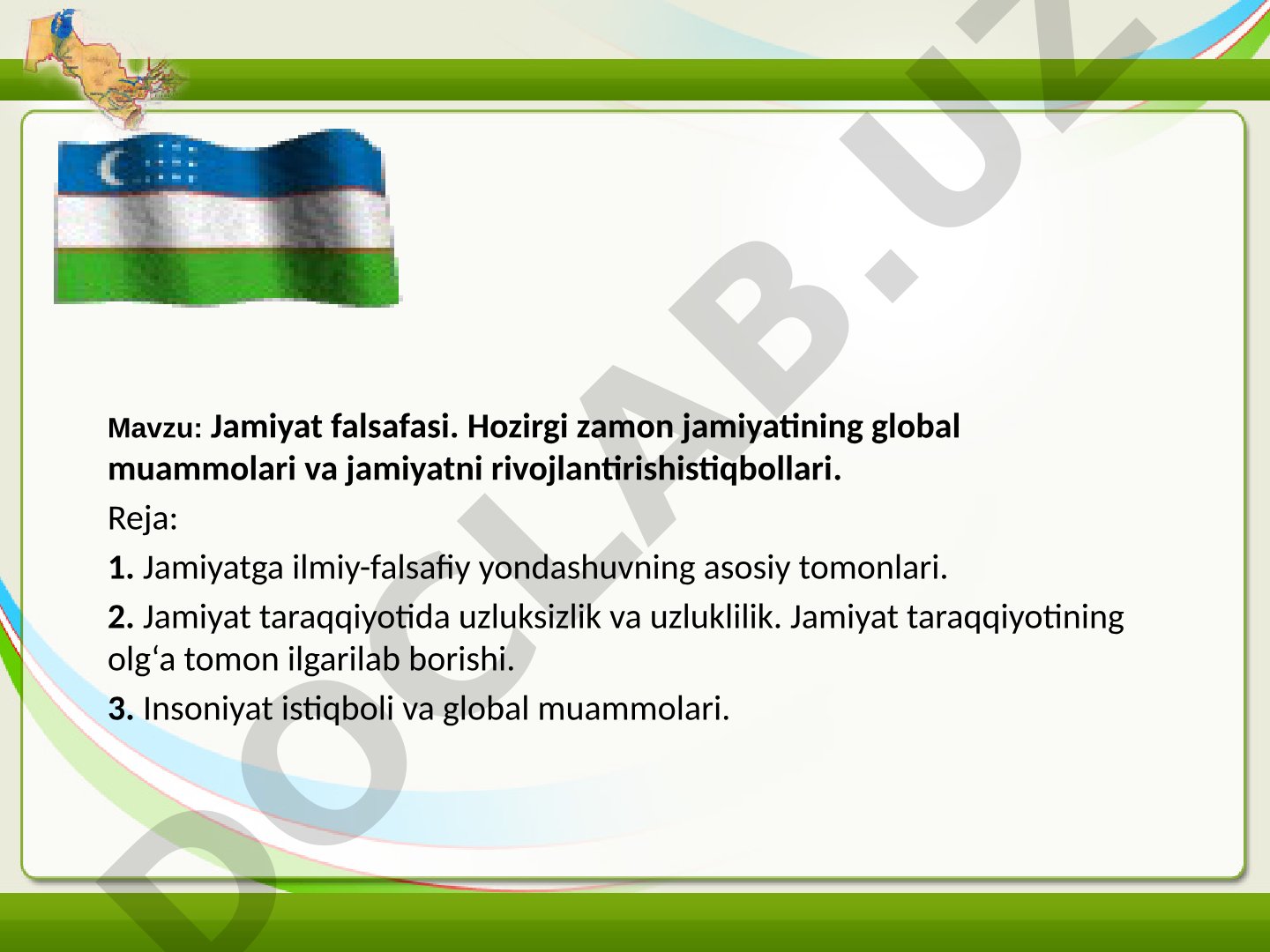 DOCLAB.UZ

Mavzu: Jamiyat falsafasi. Hozirgi zamon jamiyatining global muammolari va jamiyatni rivojlantirishistiqbollari.

Reja:

1. Jamiyatga ilmiy-falsafiy yondashuvning asosiy tomonlari.

2. Jamiyat taraqqiyotida uzluksizlik va uzluklilik. Jamiyat taraqqiyotining olg‘a tomon ilgarilab borishi.

3. Insoniyat istiqboli va global muammolari.